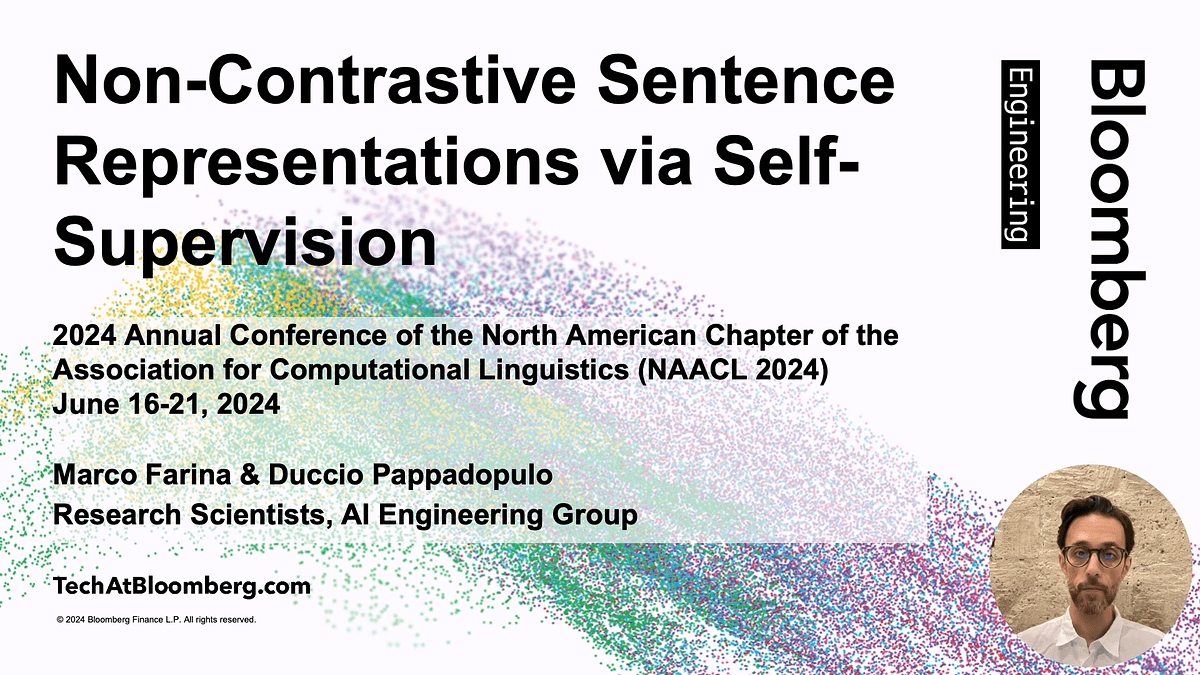 Non-Contrastive Sentence Representations via Self-Supervision

2024 Annual Conference of the North American Chapter of the Association for Computational Linguistics (NAACL 2024)
June 16-21, 2024

Marco Farina & Duccio Pappadopulo
Research Scientists, AI Engineering Group

TechAtBloomberg.com

© 2024 Bloomberg Finance L.P. All rights reserved.

Bloomberg
Engineering